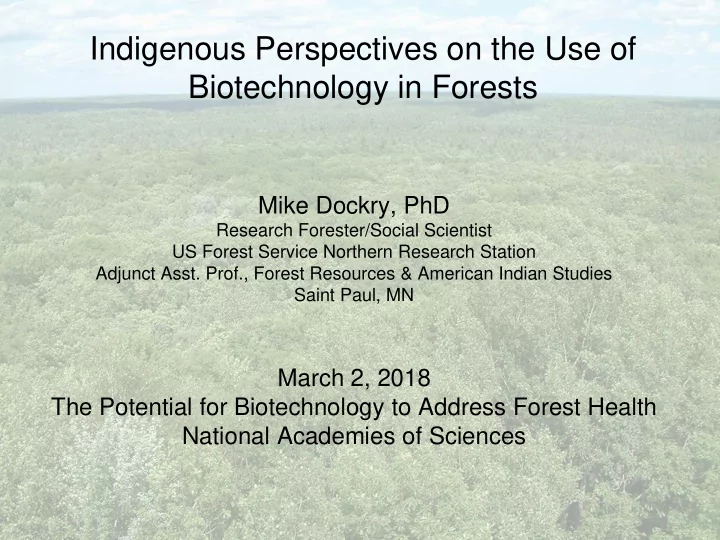 Indigenous Perspectives on the Use of Biotechnology in Forests

Mike Dockry, PhD
Research Forester/Social Scientist
US Forest Service Northern Research Station
Adjunct Asst. Prof., Forest Resources & American Indian Studies
Saint Paul, MN

March 2, 2018
The Potential for Biotechnology to Address Forest Health
National Academies of Sciences